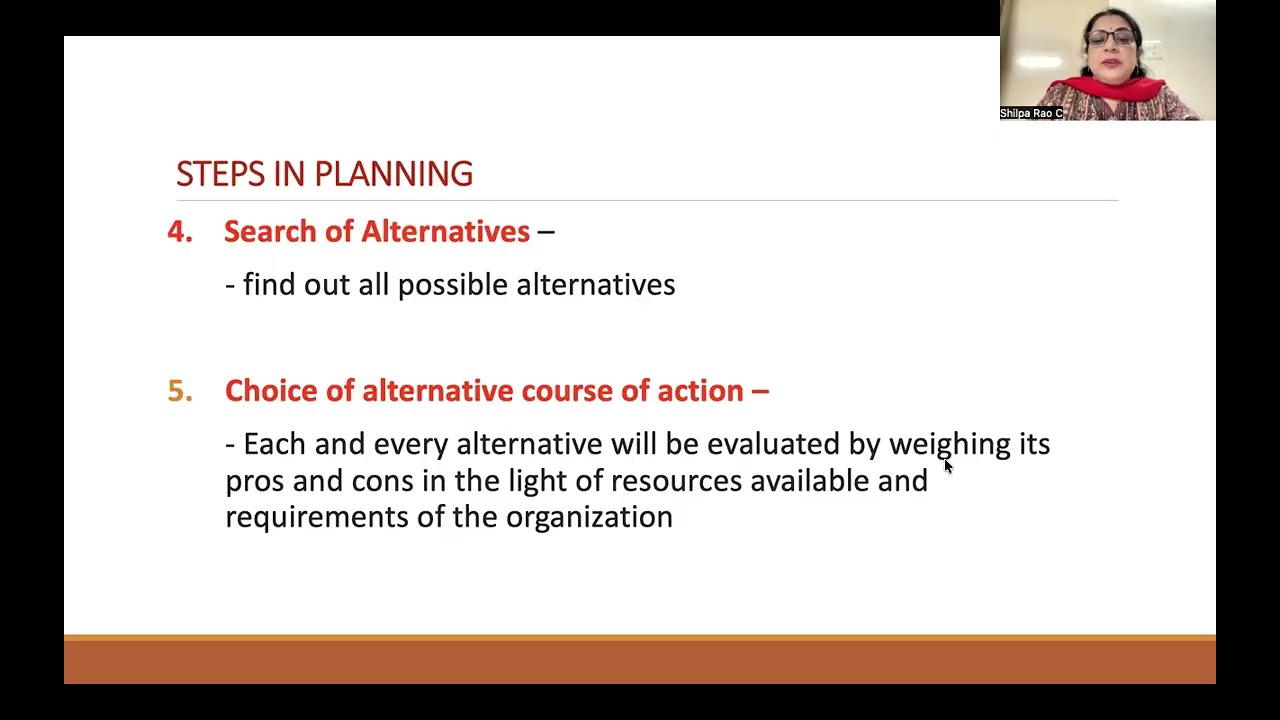 Shilpa Rao C

STEPS IN PLANNING

4. Search of Alternatives –

- find out all possible alternatives

5. Choice of alternative course of action –

- Each and every alternative will be evaluated by weighing its pros and cons in the light of resources available and requirements of the organization